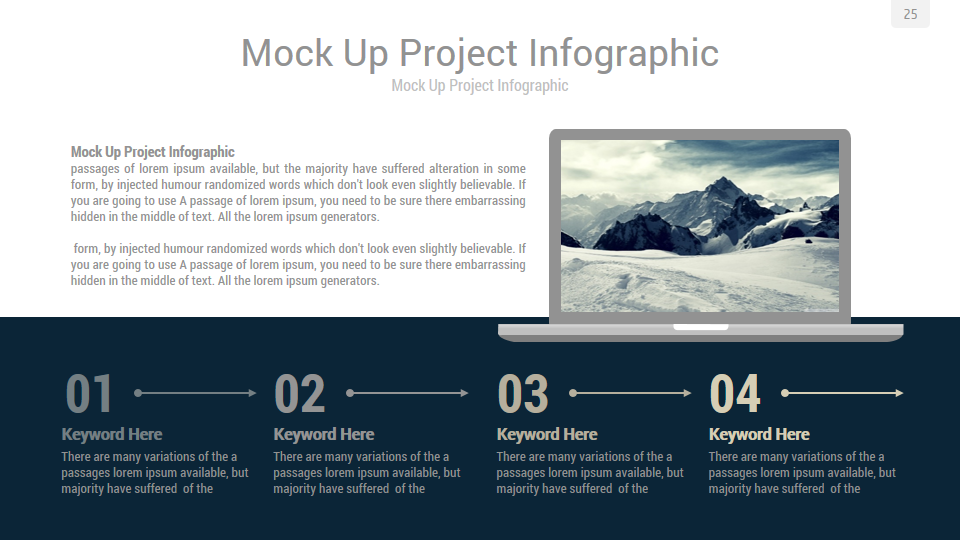 25

Mock Up Project Infographic

Mock Up Project Infographic

Mock Up Project Infographic
passages of lorem ipsum available, but the majority have suffered alteration in some form, by injected humour randomized words which don't look even slightly believable. If you are going to use A passage of lorem ipsum, you need to be sure there embarrassing hidden in the middle of text. All the lorem ipsum generators.

form, by injected humour randomized words which don't look even slightly believable. If you are going to use A passage of lorem ipsum, you need to be sure there embarrassing hidden in the middle of text. All the lorem ipsum generators.

01

Keyword Here

There are many variations of the a passages lorem ipsum available, but majority have suffered of the

02

Keyword Here

There are many variations of the a passages lorem ipsum available, but majority have suffered of the

03

Keyword Here

There are many variations of the a passages lorem ipsum available, but majority have suffered of the

04

Keyword Here

There are many variations of the a passages lorem ipsum available, but majority have suffered of the